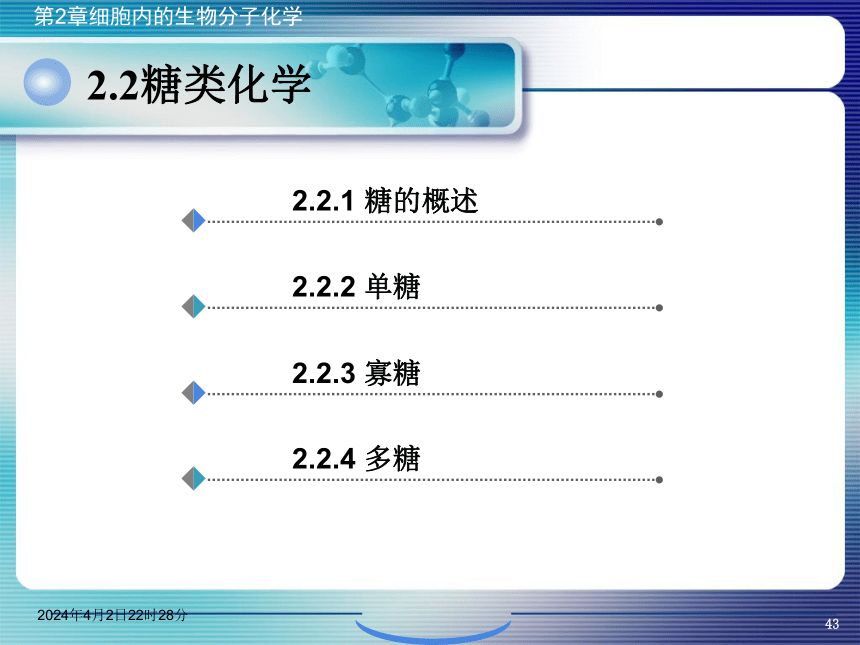 第2章细胞内的生物分子化学

2.2糖类化学

2.2.1 糖的概述

2.2.2 单糖

2.2.3 寡糖

2.2.4 多糖

2024年4月2日22时28分

43